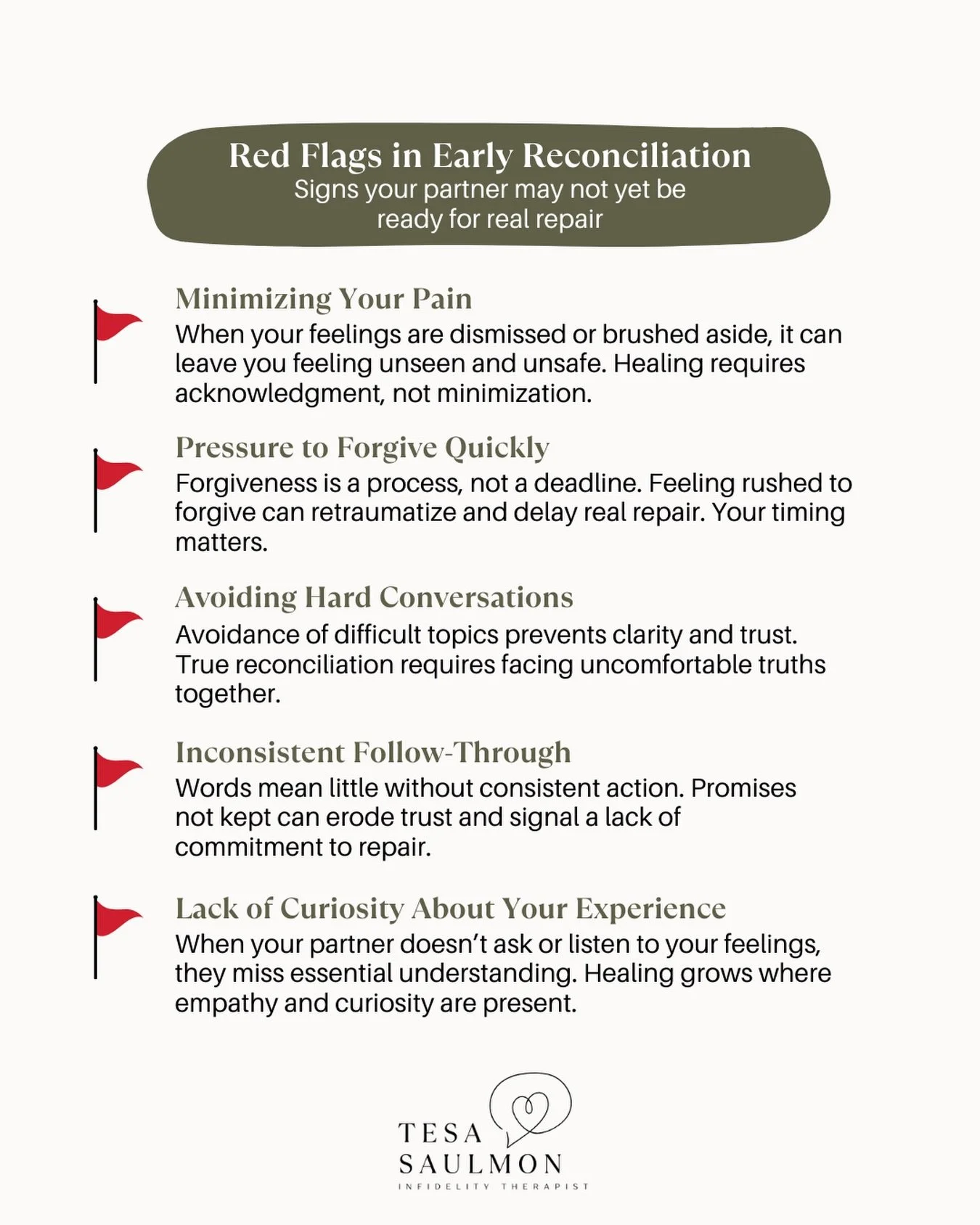 Red Flags in Early Reconciliation
Signs your partner may not yet be ready for real repair

Minimizing Your Pain
When your feelings are dismissed or brushed aside, it can leave you feeling unseen and unsafe. Healing requires acknowledgment, not minimization.

Pressure to Forgive Quickly
Forgiveness is a process, not a deadline. Feeling rushed to forgive can retraumatize and delay real repair. Your timing matters.

Avoiding Hard Conversations
Avoidance of difficult topics prevents clarity and trust. True reconciliation requires facing uncomfortable truths together.

Inconsistent Follow-Through
Words mean little without consistent action. Promises not kept can erode trust and signal a lack of commitment to repair.

Lack of Curiosity About Your Experience
When your partner doesn't ask or listen to your feelings, they miss essential understanding. Healing grows where empathy and curiosity are present.

TESA
SAULMON
INFIDELITY THERAPIST